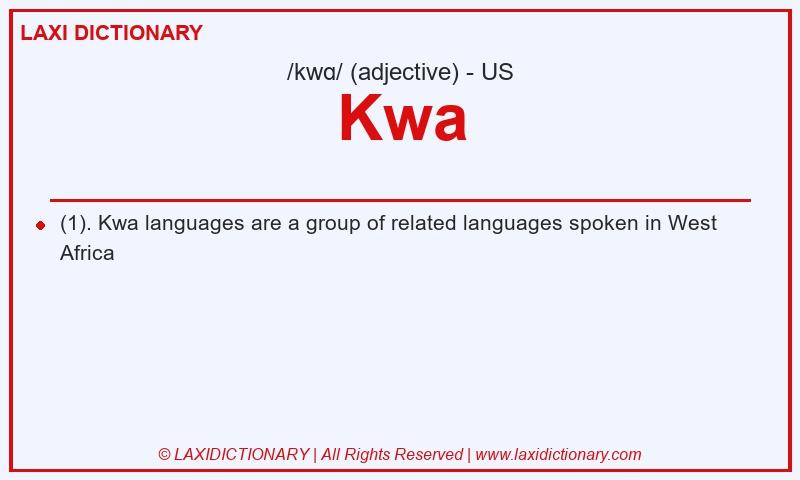 LAXI DICTIONARY

/kwɑ/ (adjective) - US

Kwa

(1). Kwa languages are a group of related languages spoken in West Africa

© LAXIDICTIONARY | All Rights Reserved | www.laxidictionary.com